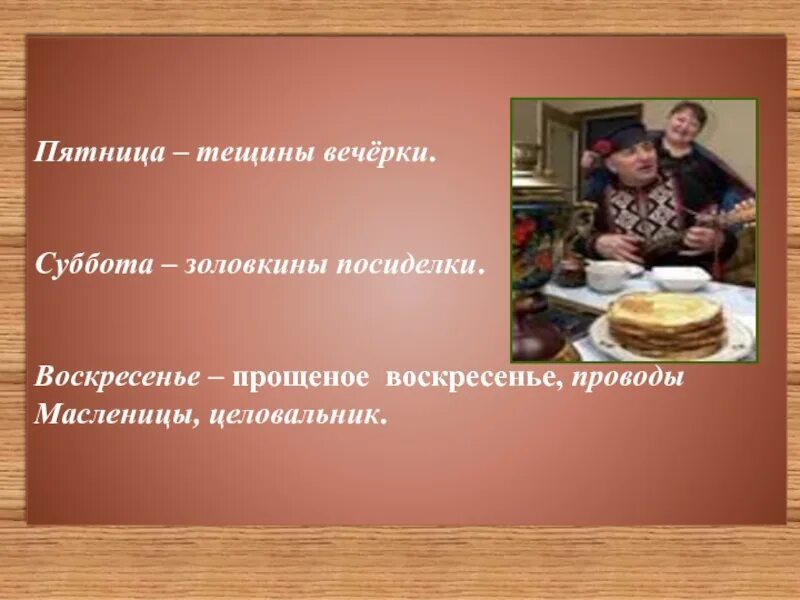 Пятница – тещины вечёрки.

Суббота – золовкины посиделки.

Воскресенье – прощеное воскресенье, проводы Масленицы, целовальник.